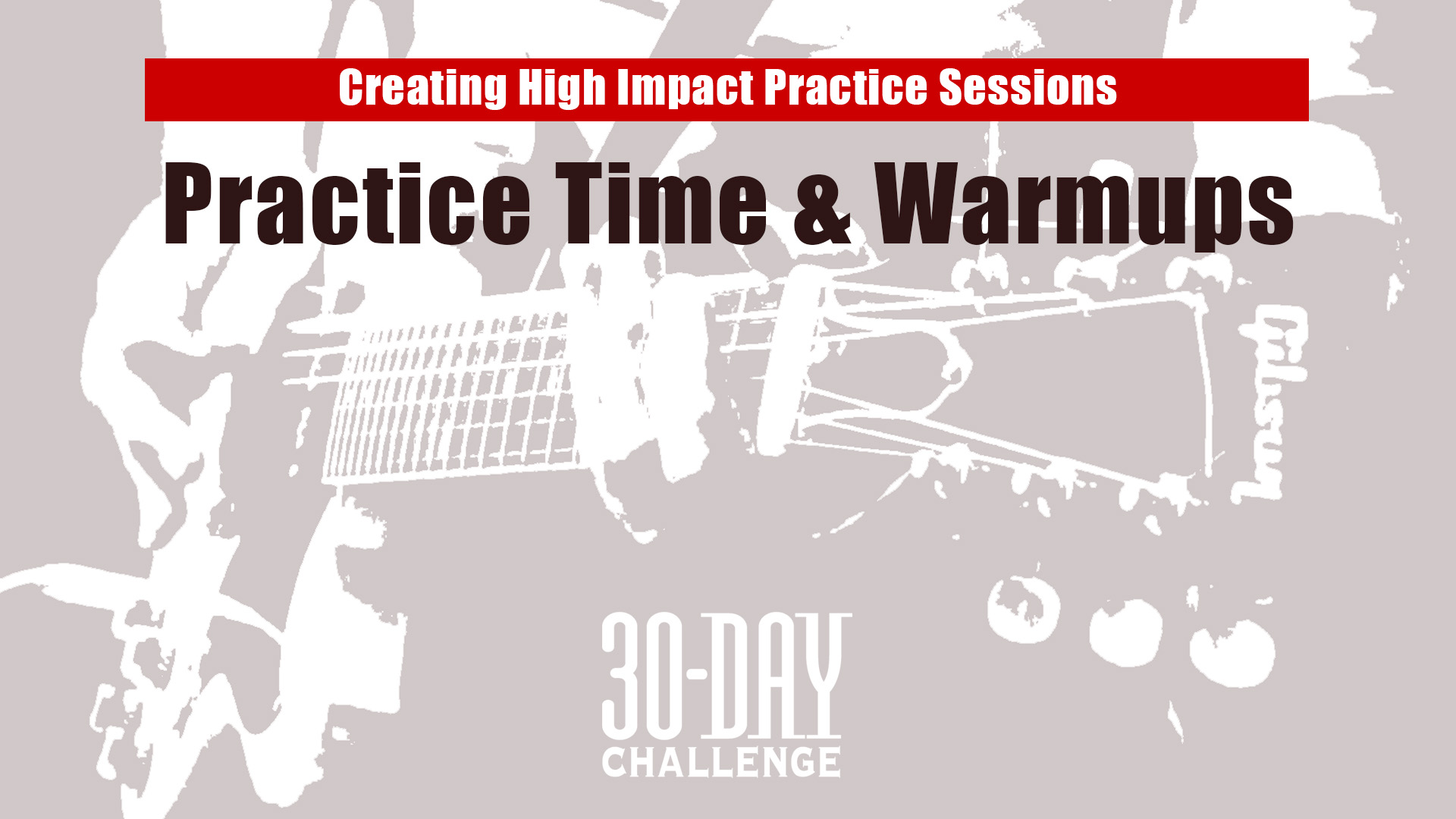 Creating High Impact Practice Sessions

Practice Time & Warmups

30-DAY
CHALLENGE